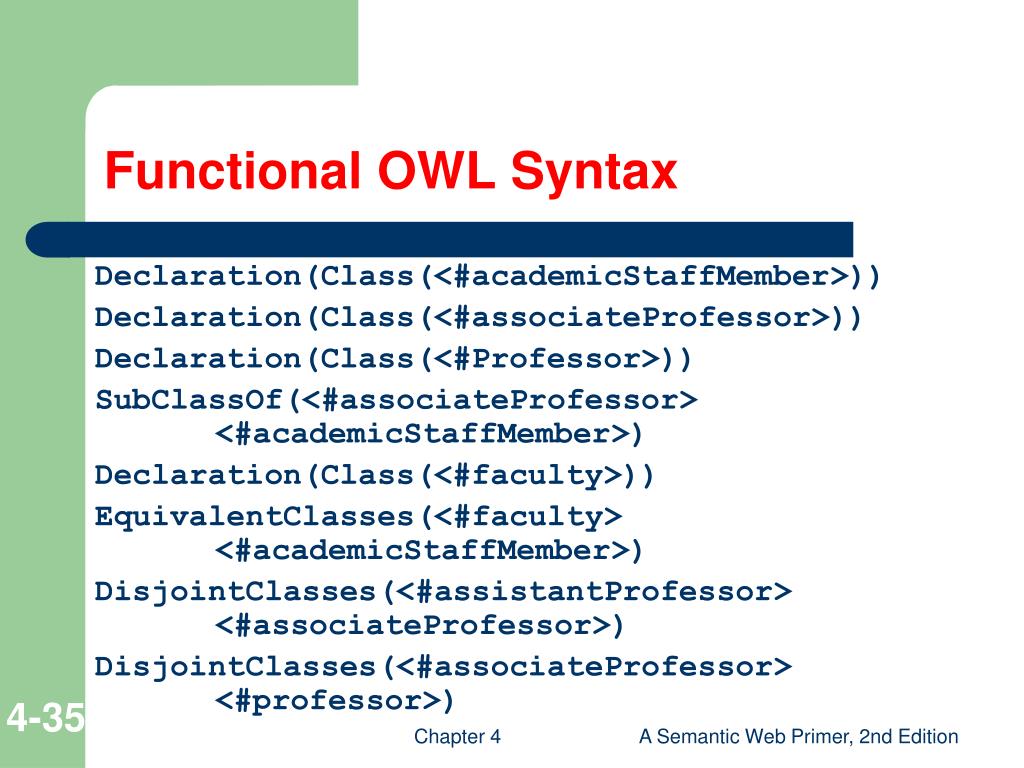 Functional OWL Syntax

Declaration(Class(<#academicStaffMember>))
Declaration(Class(<#associateProfessor>))
Declaration(Class(<#Professor>))
SubClassOf(<#associateProfessor>
<#academicStaffMember>)
Declaration(Class(<#faculty>))
EquivalentClasses(<#faculty>
<#academicStaffMember>)
DisjointClasses(<#assistantProfessor>
<#associateProfessor>)
DisjointClasses(<#associateProfessor>
<#professor>)

4-35

Chapter 4

A Semantic Web Primer, 2nd Edition